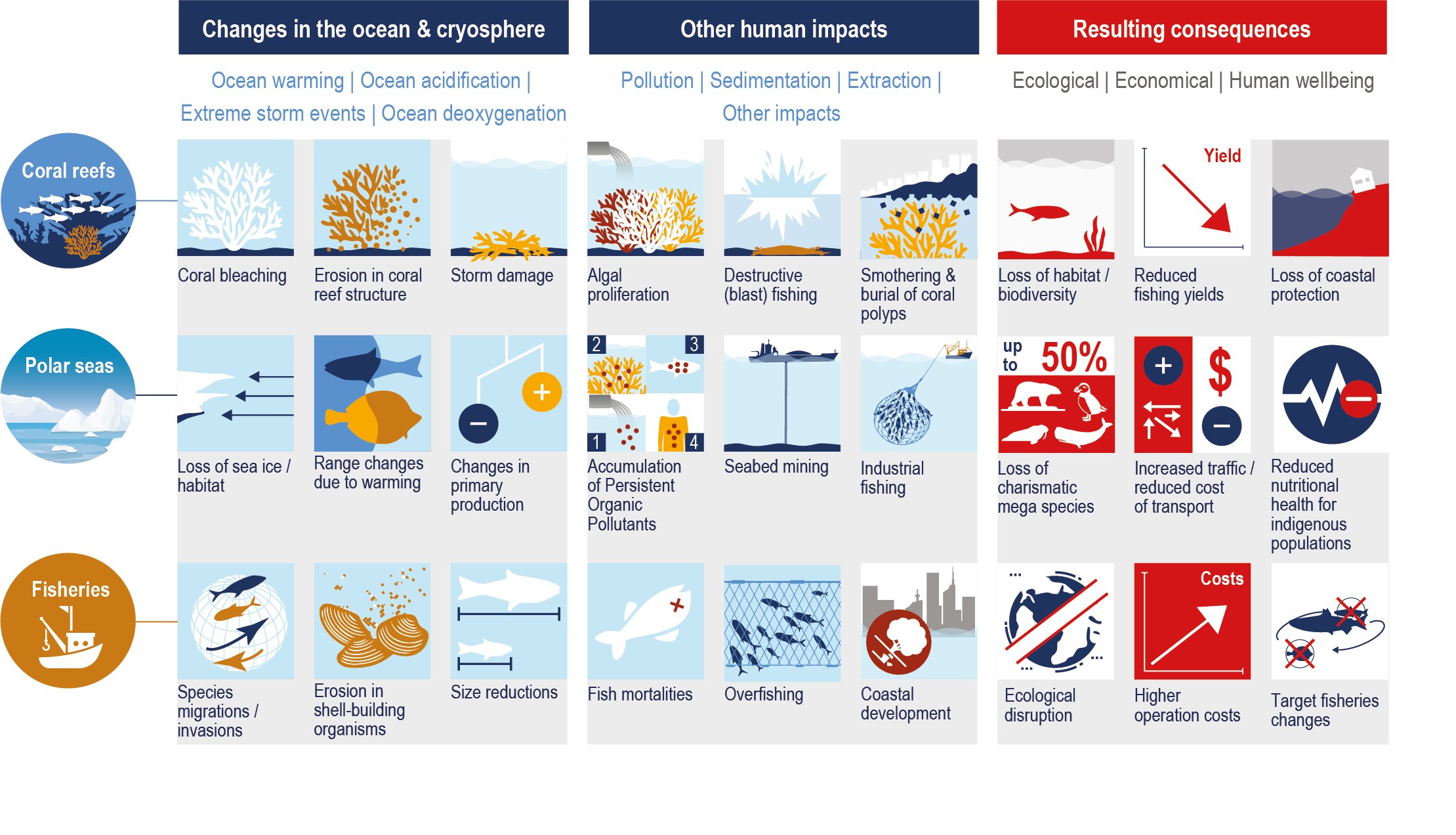 Changes in the ocean & cryosphere

Ocean warming | Ocean acidification | Extreme storm events | Ocean deoxygenation

Other human impacts

Pollution | Sedimentation | Extraction | Other impacts

Resulting consequences

Ecological | Economical | Human wellbeing

Coral reefs

Coral bleaching

Erosion in coral reef structure

Storm damage

Algal proliferation

Destructive (blast) fishing

Smothering & burial of coral polyps

Loss of habitat / biodiversity

Yield

Reduced fishing yields

Loss of coastal protection

Polar seas

Loss of sea ice / habitat

Range changes due to warming

Changes in primary production

2

3

1

4

Accumulation of Persistent Organic Pollutants

Seabed mining

Industrial fishing

up to 50%

Loss of charismatic mega species

$

Increased traffic / reduced cost of transport

Reduced nutritional health for indigenous populations

Fisheries

Species migrations / invasions

Erosion in shell-building organisms

Size reductions

Fish mortalities

Overfishing

Coastal development

Ecological disruption

Costs

Higher operation costs

Target fisheries changes